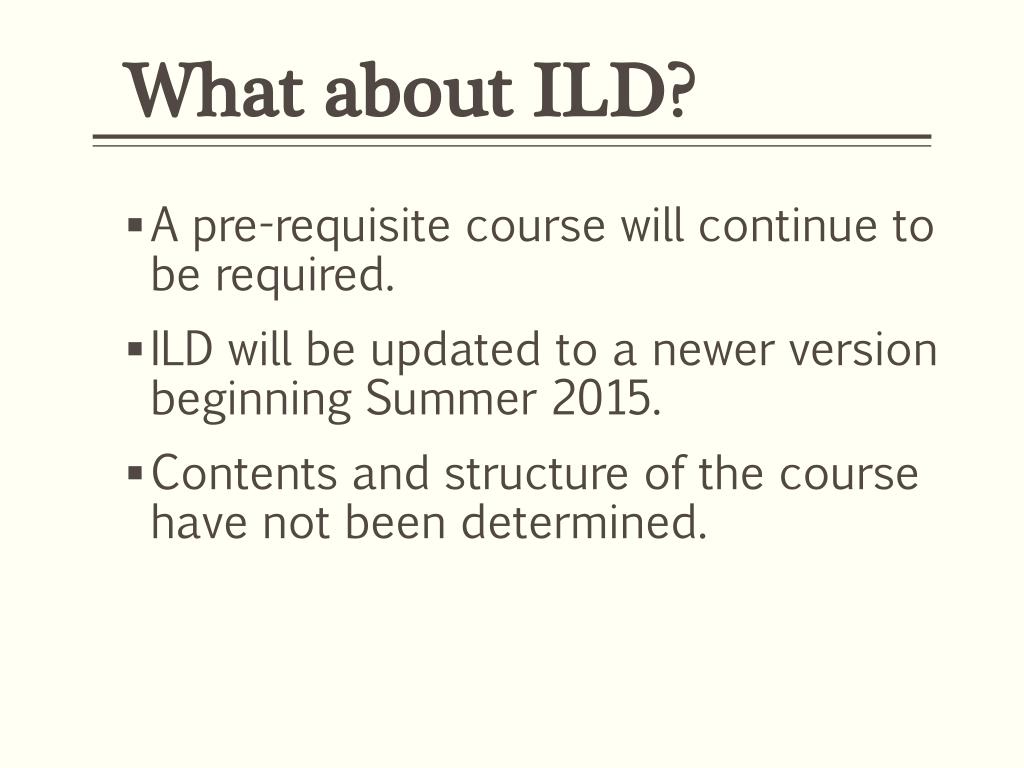 What about ILD?

▪ A pre-requisite course will continue to be required.

▪ ILD will be updated to a newer version beginning Summer 2015.

▪ Contents and structure of the course have not been determined.